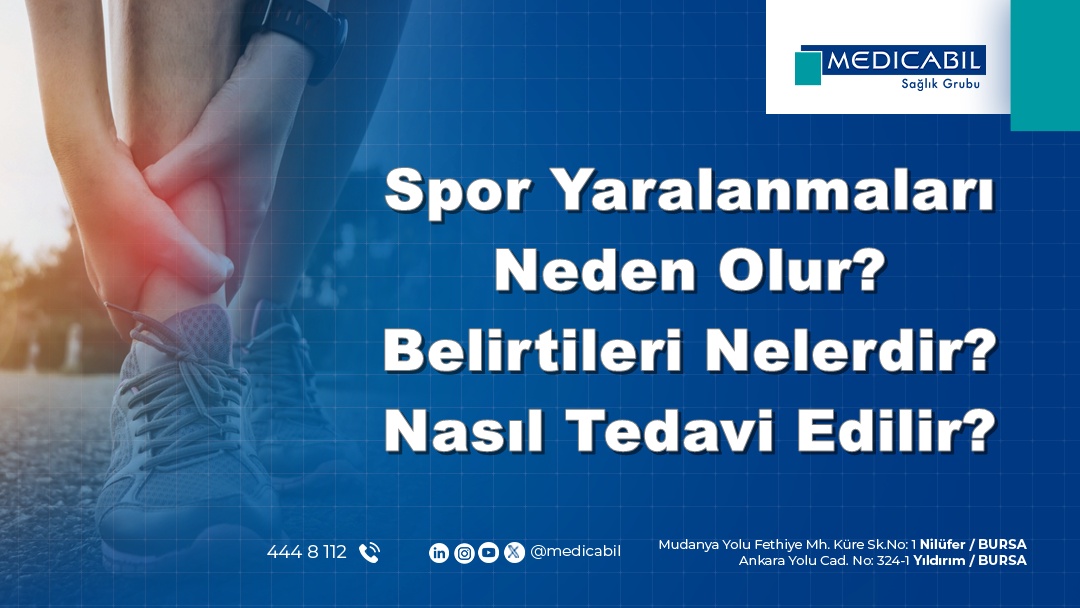 MEDICABIL
Sağlık Grubu

Spor Yaralanmaları Neden Olur? Belirtileri Nelerdir? Nasıl Tedavi Edilir?

444 8 112

@medicabil

Mudanya Yolu Fethiye Mh. Küre Sk.No: 1 Nilüfer / BURSA
Ankara Yolu Cad. No: 324-1 Yıldırım / BURSA